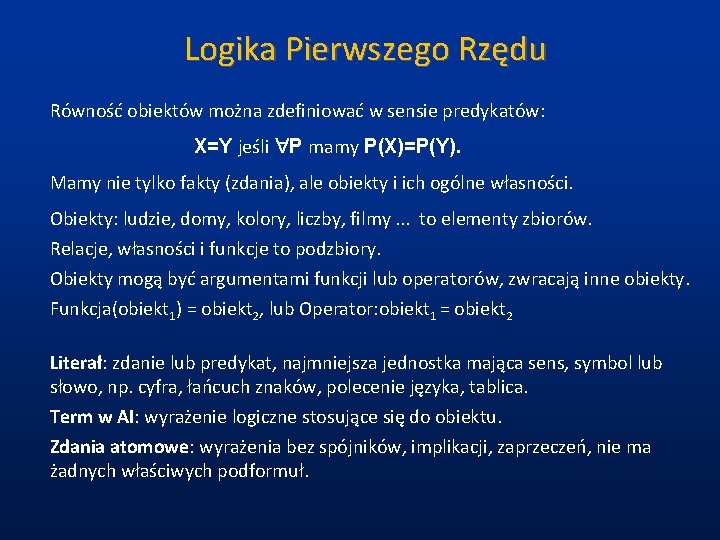 Logika Pierwszego Rzędu

Równość obiektów można zdefiniować w sensie predykatów:

X=Y jeśli $\forall$P mamy P(X)=P(Y).

Mamy nie tylko fakty (zdania), ale obiekty i ich ogólne własności.

Obiekty: ludzie, domy, kolory, liczby, filmy ... to elementy zbiorów.

Relacje, własności i funkcje to podzbiory.

Obiekty mogą być argumentami funkcji lub operatorów, zwracają inne obiekty.

Funkcja(obiekt$_1$) = obiekt$_2$, lub Operator:obiekt$_1$ = obiekt$_2$

Literał: zdanie lub predykat, najmniejsza jednostka mająca sens, symbol lub słowo, np. cyfra, łańcuch znaków, polecenie języka, tablica.

Term w AI: wyrażenie logiczne stosujące się do obiektu.

Zdania atomowe: wyrażenia bez spójników, implikacji, zaprzeczeń, nie ma żadnych właściwych podformuł.